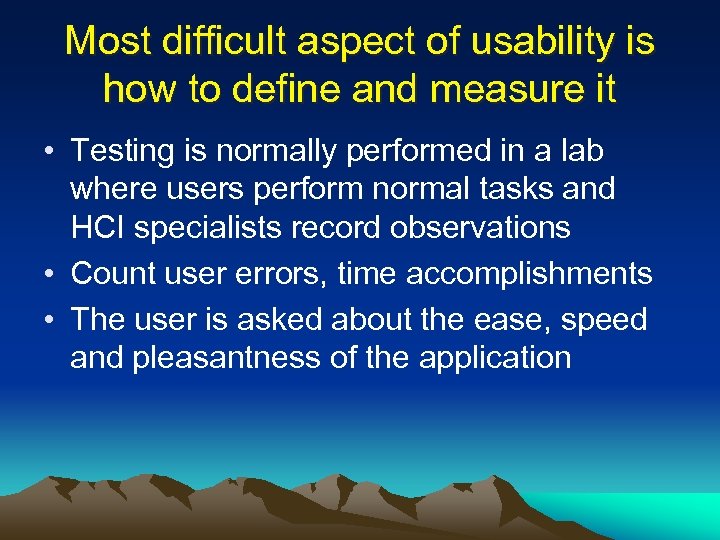 Most difficult aspect of usability is how to define and measure it

• Testing is normally performed in a lab where users perform normal tasks and HCI specialists record observations
• Count user errors, time accomplishments
• The user is asked about the ease, speed and pleasantness of the application